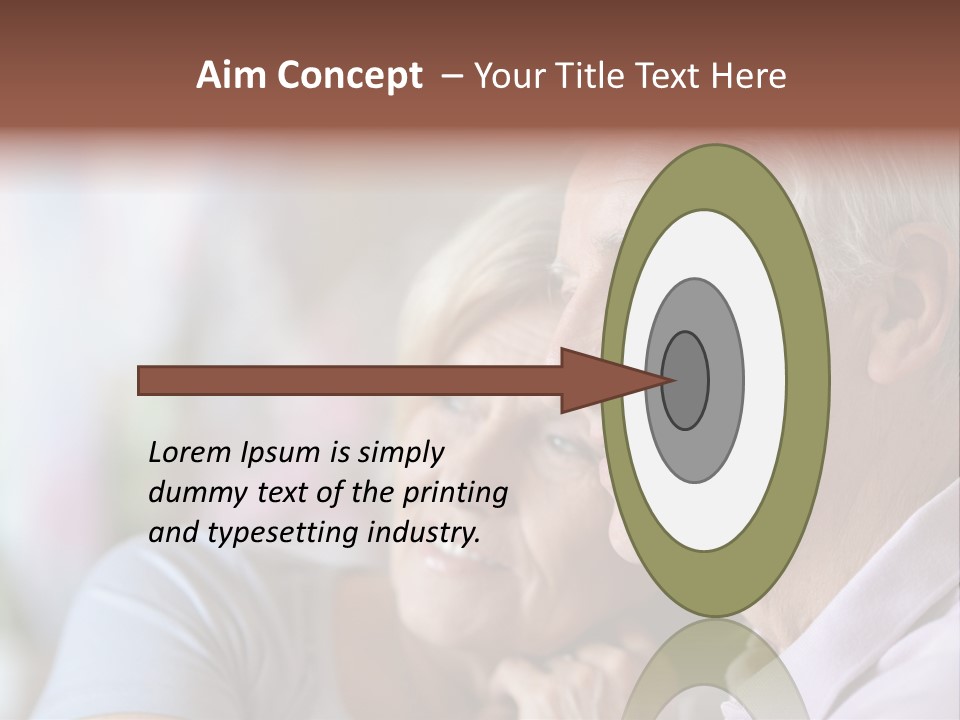 Aim Concept – Your Title Text Here

Lorem Ipsum is simply dummy text of the printing and typesetting industry.